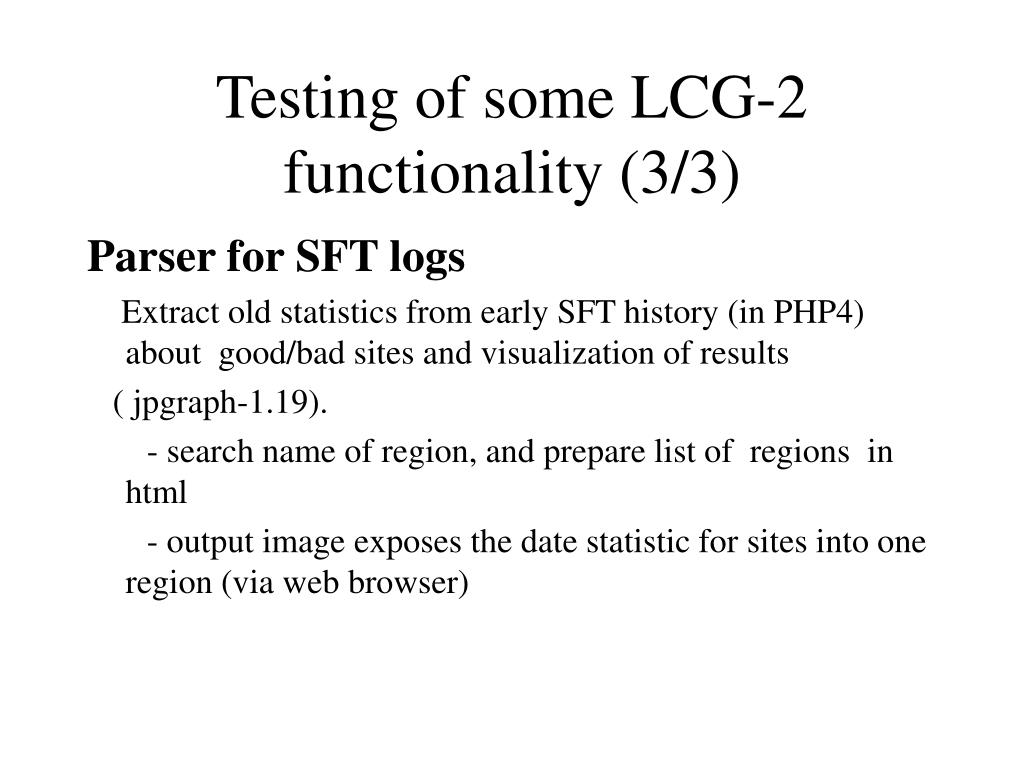 Testing of some LCG-2 functionality (3/3)

Parser for SFT logs

Extract old statistics from early SFT history (in PHP4) about good/bad sites and visualization of results

( jpgraph-1.19).

- search name of region, and prepare list of regions in html

- output image exposes the date statistic for sites into one region (via web browser)